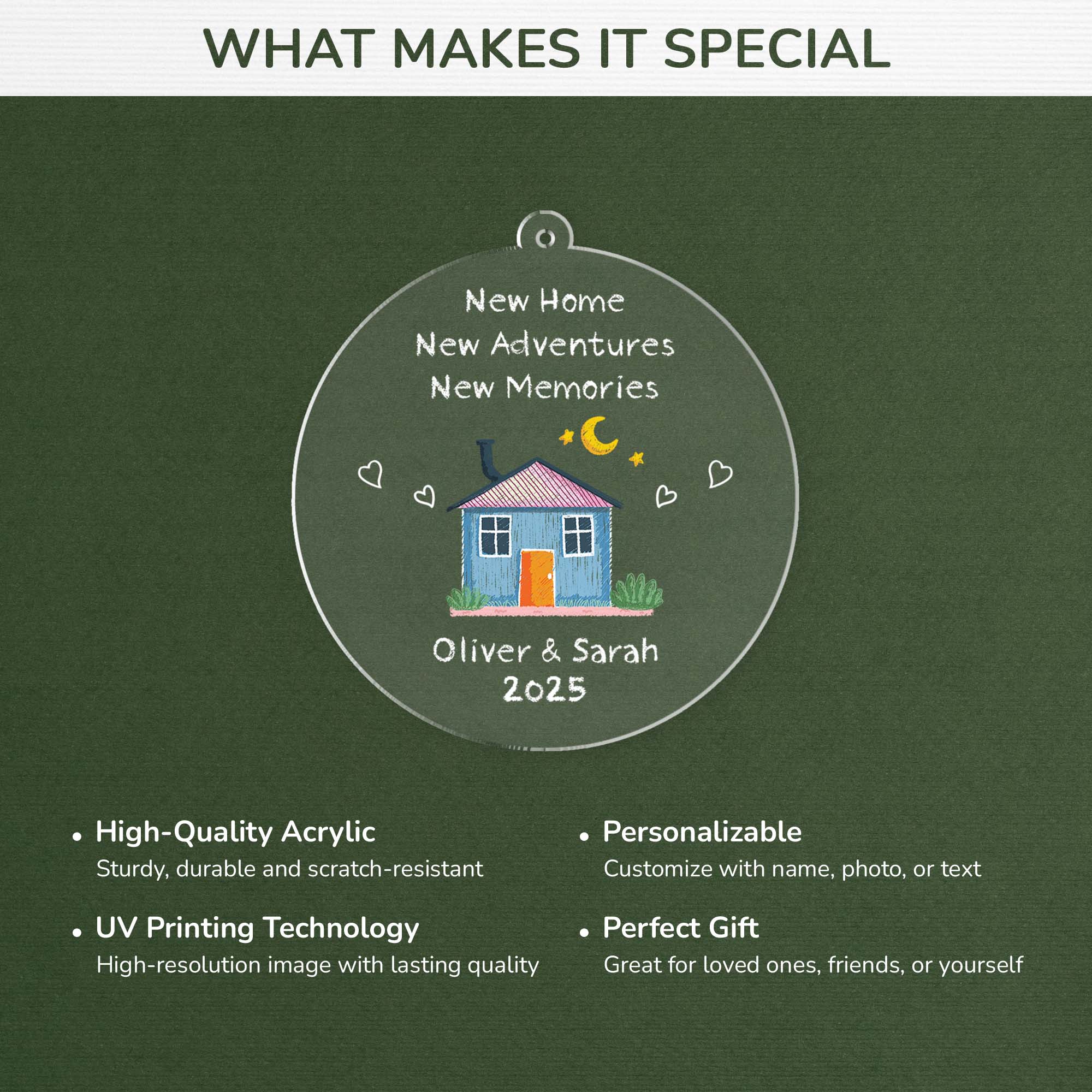 WHAT MAKES IT SPECIAL

New Home
New Adventures
New Memories

Oliver & Sarah
2025

• High-Quality Acrylic
Sturdy, durable and scratch-resistant

• UV Printing Technology
High-resolution image with lasting quality

• Personalizable
Customize with name, photo, or text

• Perfect Gift
Great for loved ones, friends, or yourself